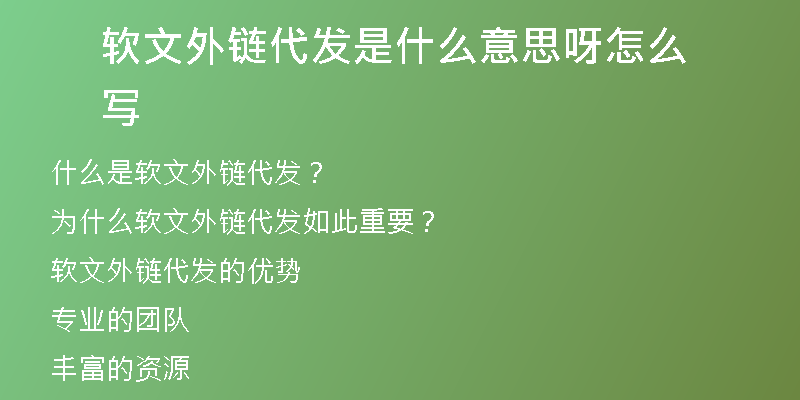 软文外链代发是什么意思呀怎么写

什么是软文外链代发？

为什么软文外链代发如此重要？

软文外链代发的优势

专业的团队

丰富的资源